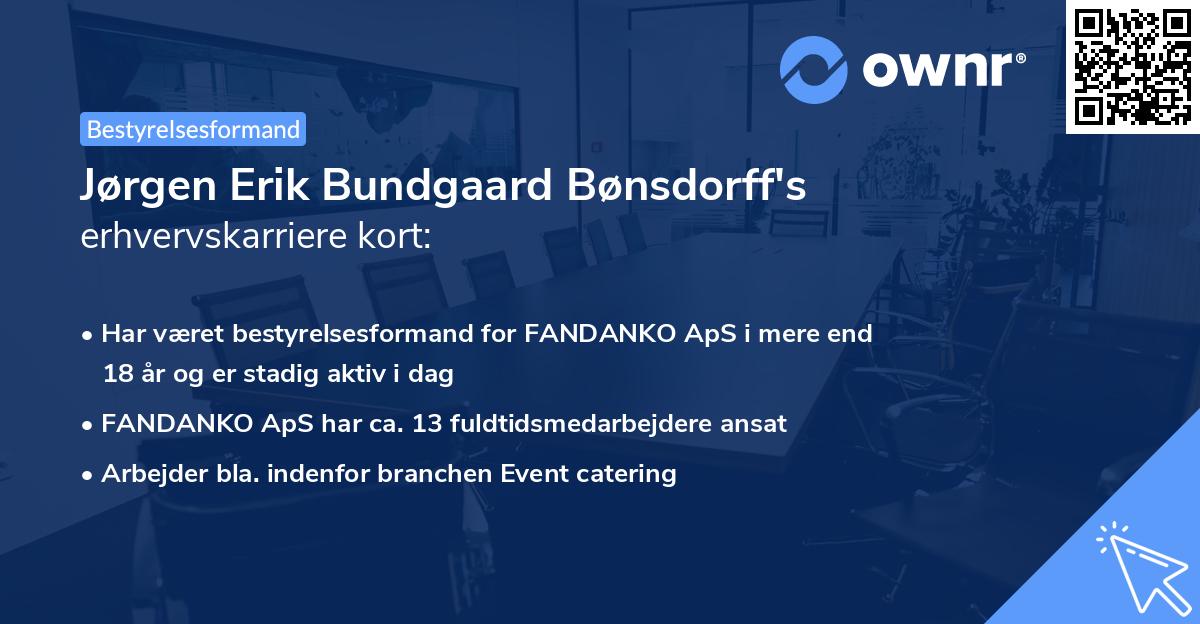 ownr®

Bestyrelsesformand

Jørgen Erik Bundgaard Bønsdorff's erhvervskarriere kort:

• Har været bestyrelsesformand for FANDANKO ApS i mere end 18 år og er stadig aktiv i dag

• FANDANKO ApS har ca. 13 fuldtidsmedarbejdere ansat

• Arbejder bla. indenfor branchen Event catering